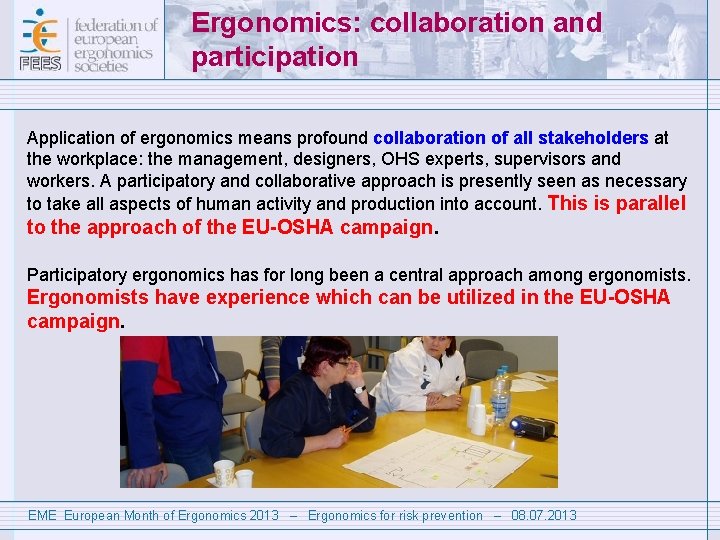 FEES federation of european ergonomics societies

Ergonomics: collaboration and participation

Application of ergonomics means profound collaboration of all stakeholders at the workplace: the management, designers, OHS experts, supervisors and workers. A participatory and collaborative approach is presently seen as necessary to take all aspects of human activity and production into account. This is parallel to the approach of the EU-OSHA campaign.

Participatory ergonomics has for long been a central approach among ergonomists. Ergonomists have experience which can be utilized in the EU-OSHA campaign.

EME European Month of Ergonomics 2013 – Ergonomics for risk prevention – 08.07.2013